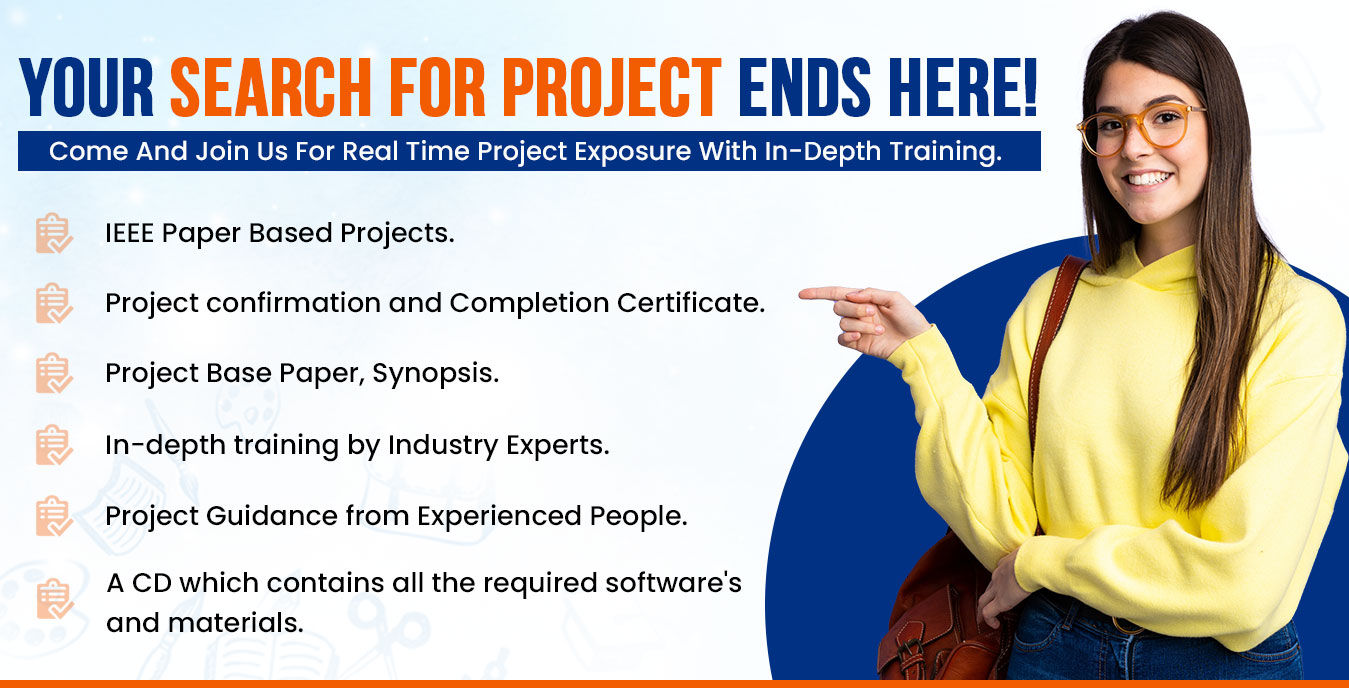 YOUR SEARCH FOR PROJECT ENDS HERE!

Come And Join Us For Real Time Project Exposure With In-Depth Training.

IEEE Paper Based Projects.

Project confirmation and Completion Certificate.

Project Base Paper, Synopsis.

In-depth training by Industry Experts.

Project Guidance from Experienced People.

A CD which contains all the required software's and materials.